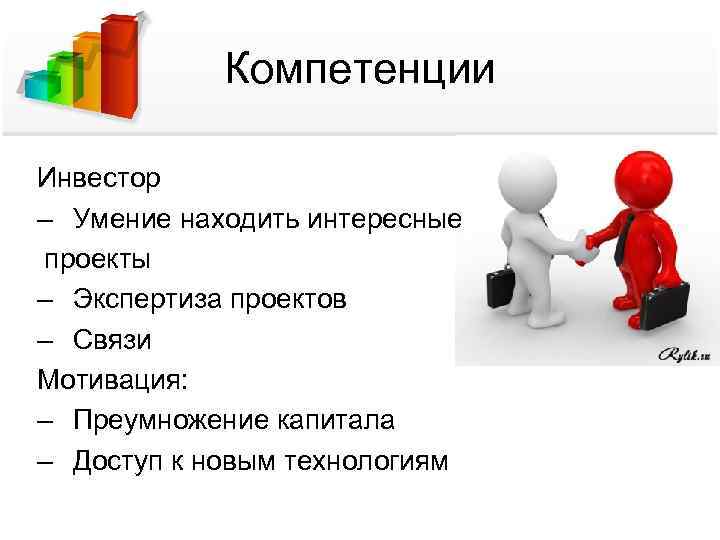 Компетенции

Инвестор
– Умение находить интересные проекты
– Экспертиза проектов
– Связи
Мотивация:
– Преумножение капитала
– Доступ к новым технологиям

Rylik.ru